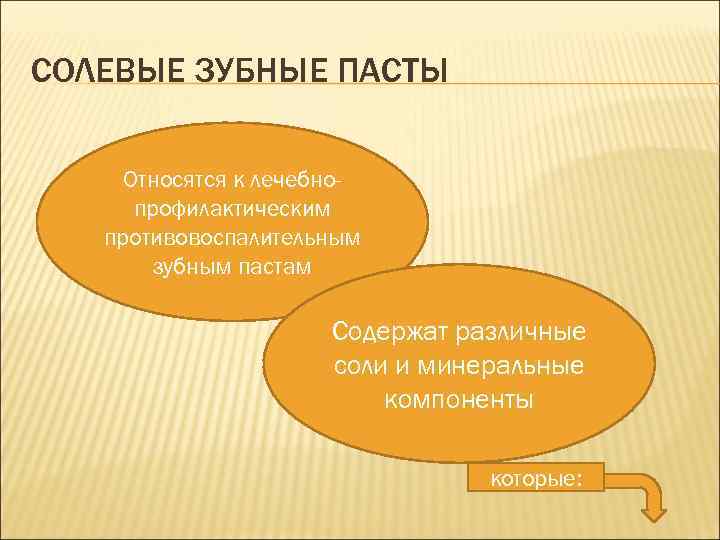 СОЛЕВЫЕ ЗУБНЫЕ ПАСТЫ

Относятся к лечебно-профилактическим противовоспалительным зубным пастам

Содержат различные соли и минеральные компоненты

которые: